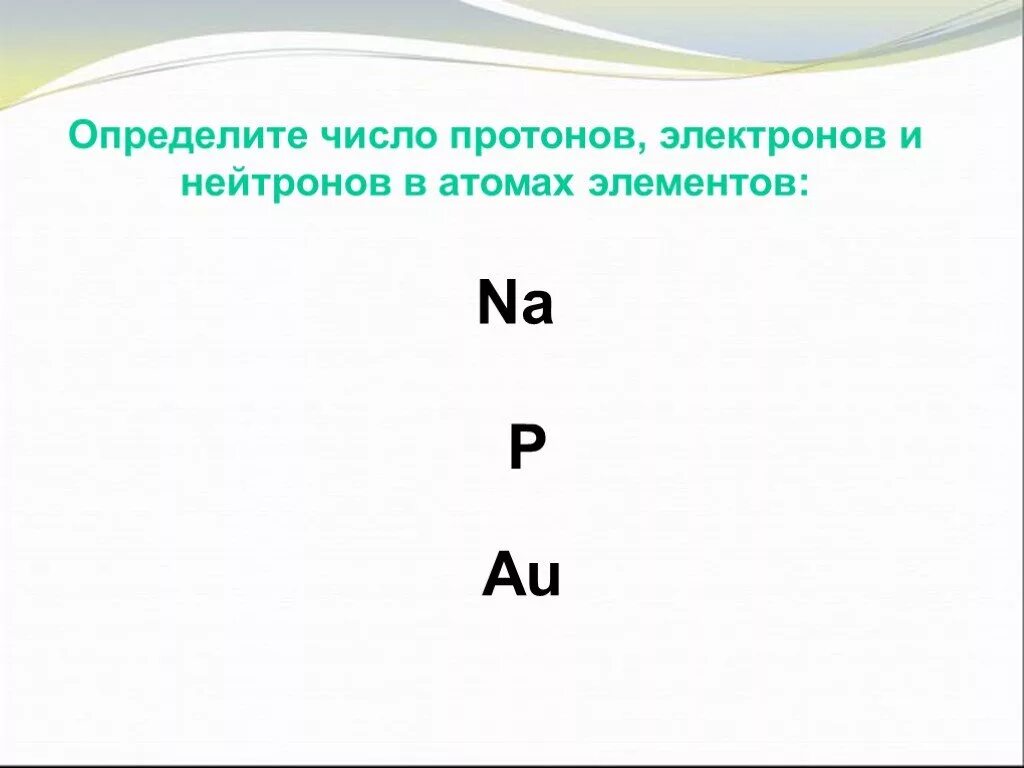 Определите число протонов, электронов и нейтронов в атомах элементов:

Na

P

Au